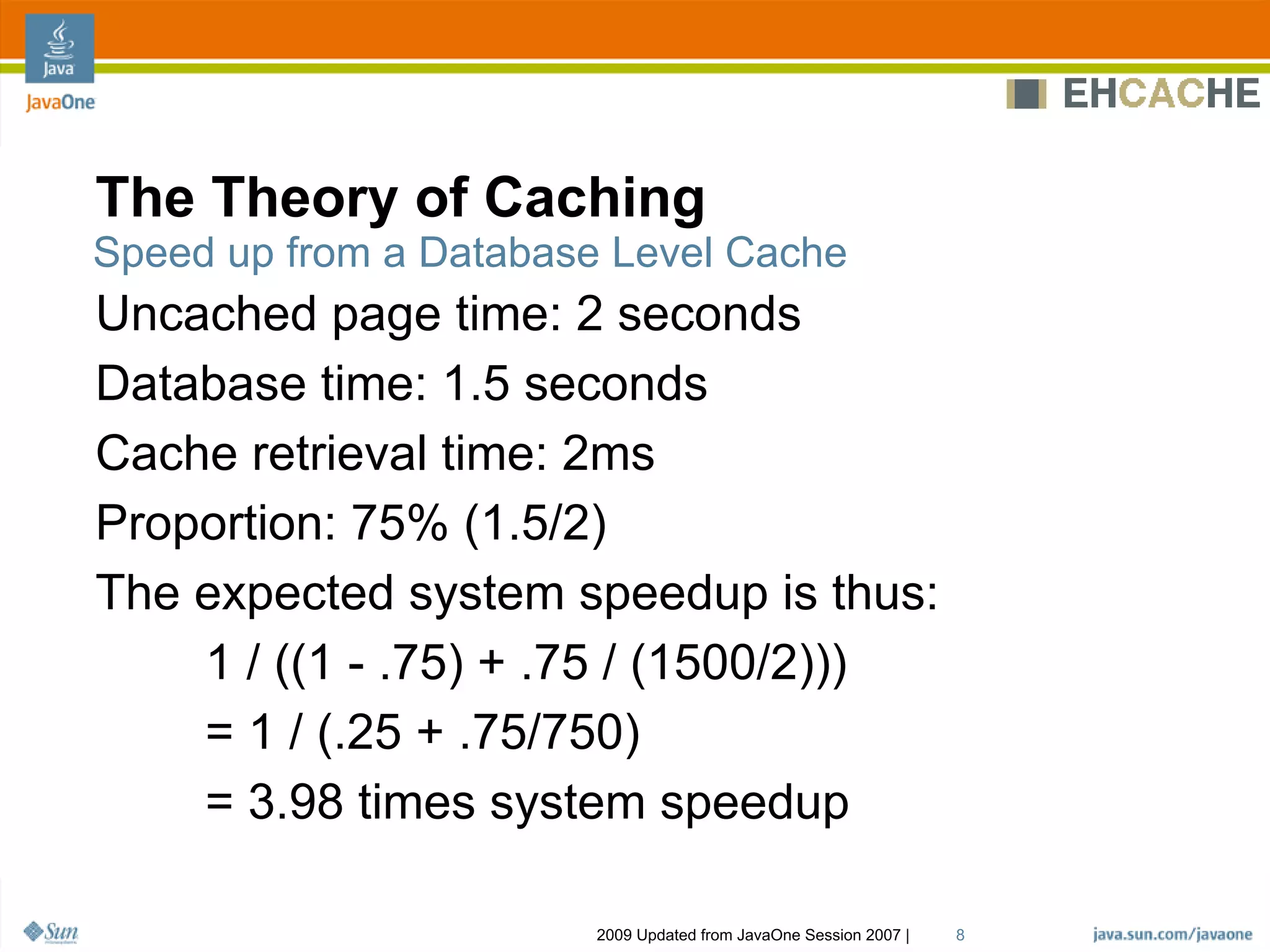 Java
JavaOne

EHCACHE

The Theory of Caching
Speed up from a Database Level Cache

Uncached page time: 2 seconds

Database time: 1.5 seconds

Cache retrieval time: 2ms

Proportion: 75% (1.5/2)

The expected system speedup is thus:

1 / ((1 - .75) + .75 / (1500/2)))

= 1 / (.25 + .75/750)

= 3.98 times system speedup

Sun

2009 Updated from JavaOne Session 2007 | 8

java.sun.com/javaone